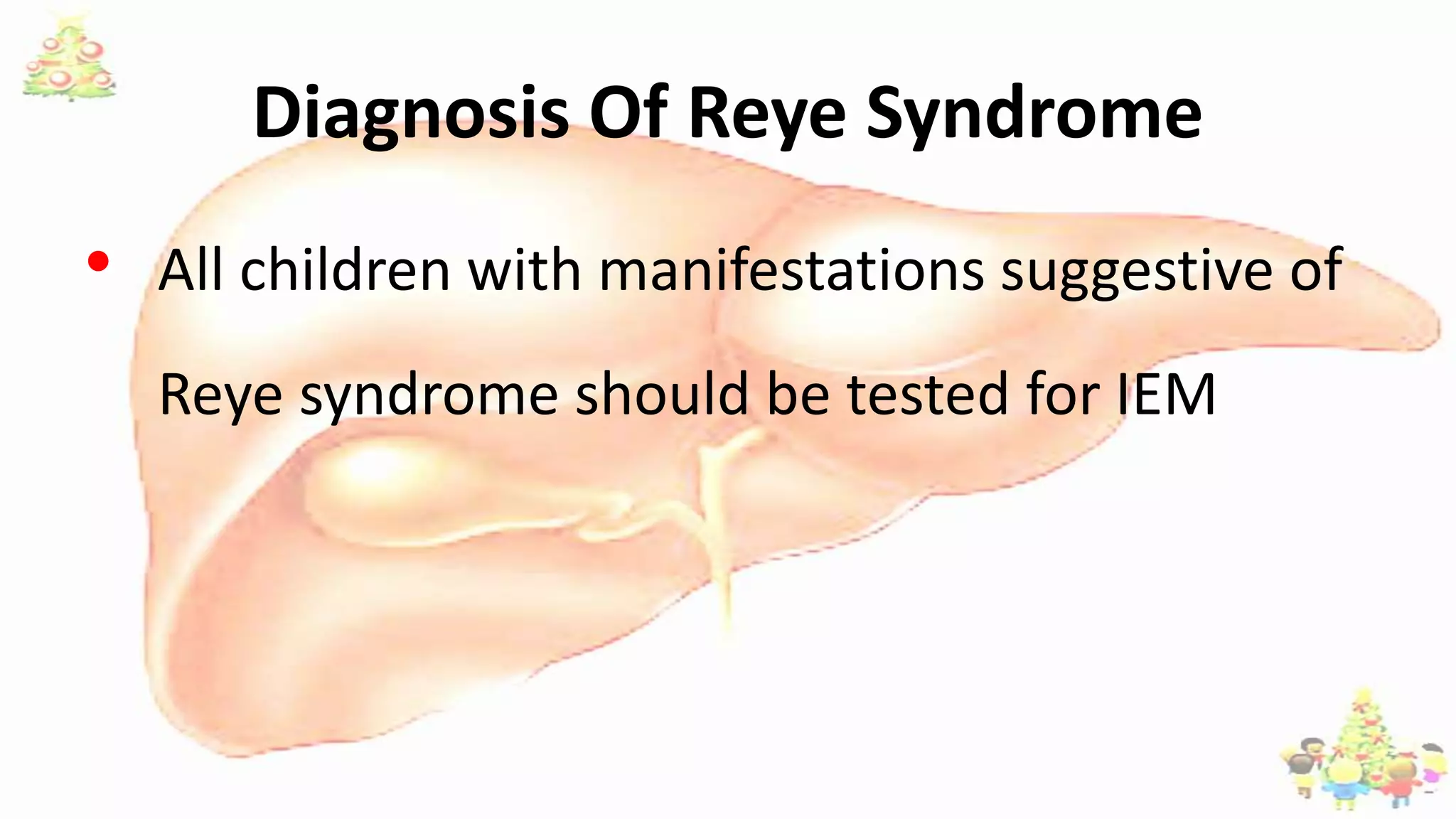 Diagnosis Of Reye Syndrome

• All children with manifestations suggestive of Reye syndrome should be tested for IEM